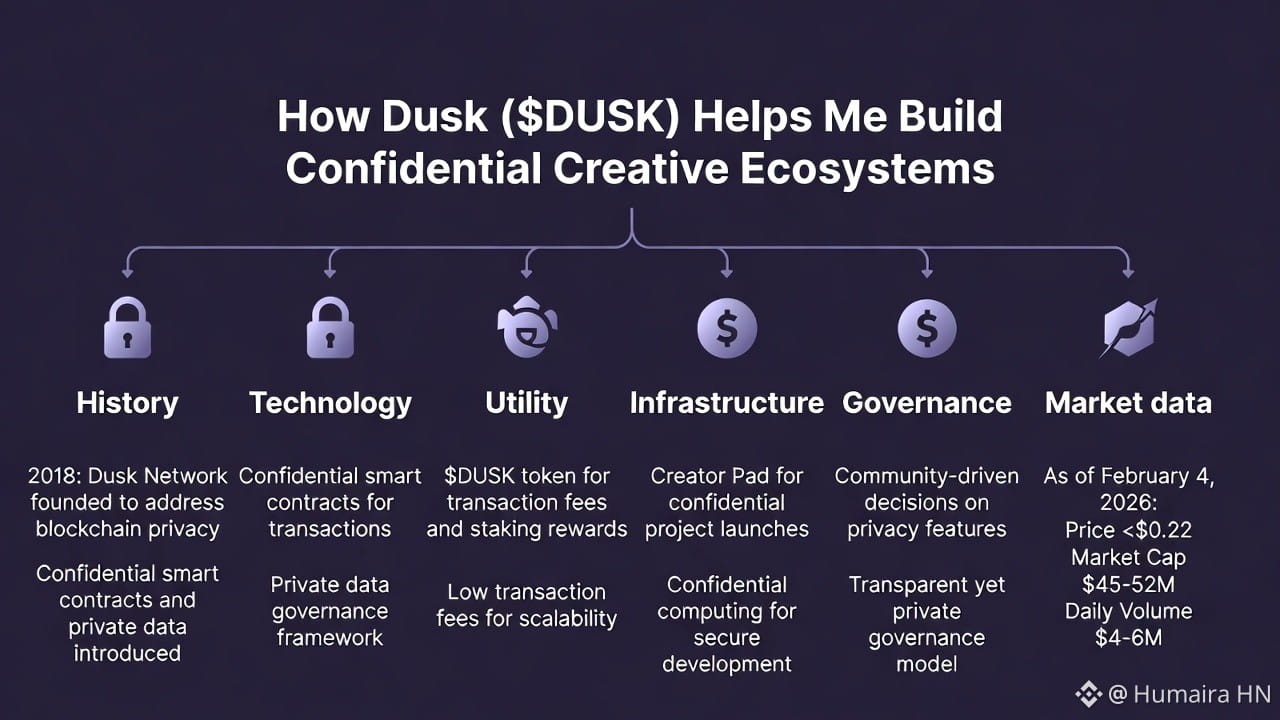 How Dusk (\$DUSK) Helps Me Build Confidential Creative Ecosystems

History

2018: Dusk Network founded to address blockchain privacy

Confidential smart contracts and private data introduced

Technology

Confidential smart contracts for transactions

Private data governance framework

Utility

\$DUSK token for transaction fees and staking rewards

Low transaction fees for scalability

Infrastructure

Creator Pad for confidential project launches

Confidential computing for secure development

Governance

Community-driven decisions on privacy features

Transparent yet private governance model

Market data

As of February 4, 2026:
Price <\$0.22
Market Cap \$45-52M
Daily Volume \$4-6M

@ Humaira HN